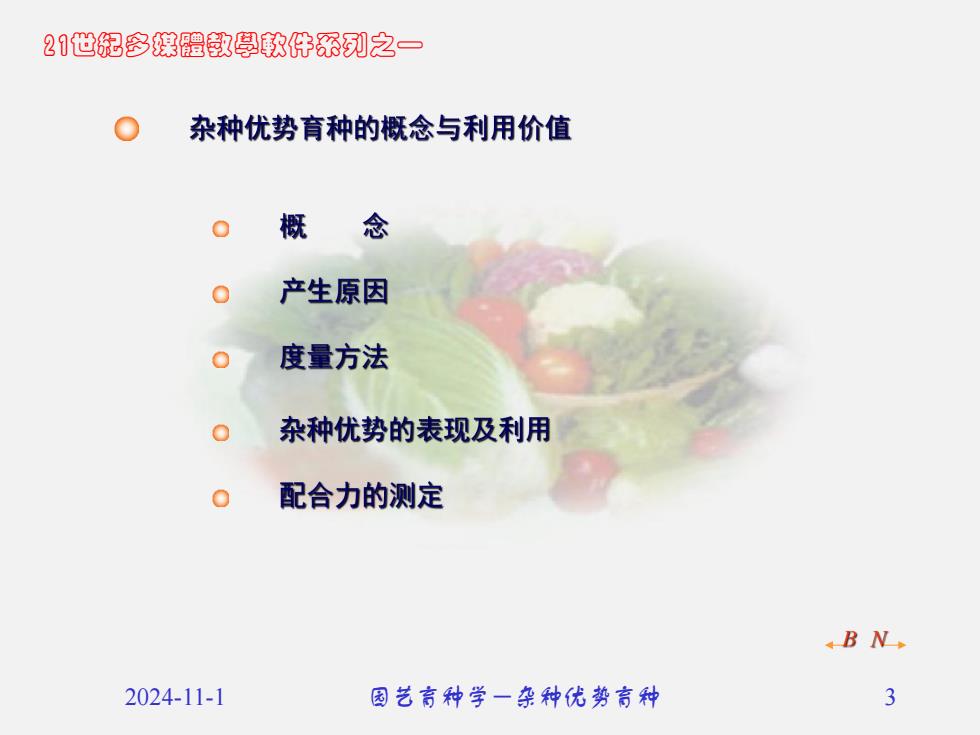 21世紀多媒體教學軟件系列之一

杂种优势育种的概念与利用价值

概 念

产生原因

度量方法

杂种优势的表现及利用

配合力的测定

B N

2024-11-1

园艺育种学—杂种优势育种

3